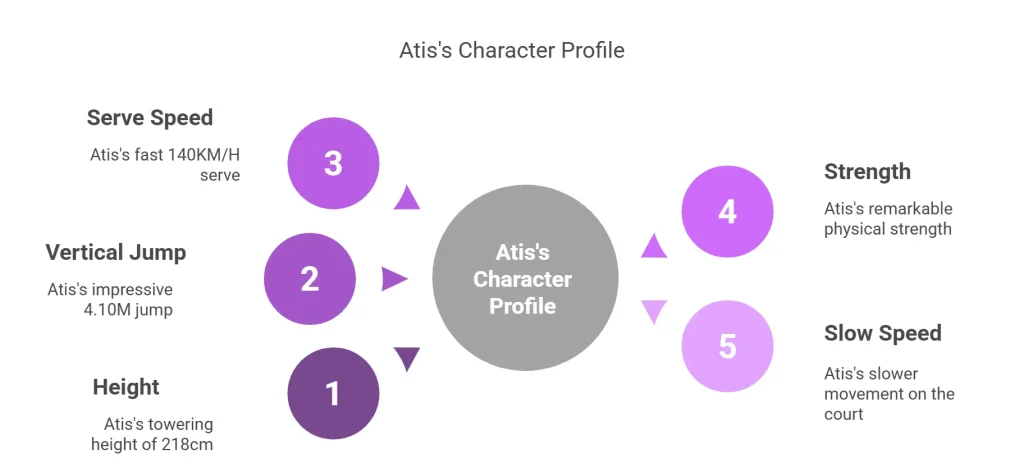 Atis's Character Profile

Serve Speed

Atis's fast 140KM/H serve

3

Vertical Jump

Atis's impressive 4.10M jump

2

Height

Atis's towering height of 218cm

1

Atis's Character Profile

4

Strength

Atis's remarkable physical strength

5

Slow Speed

Atis's slower movement on the court